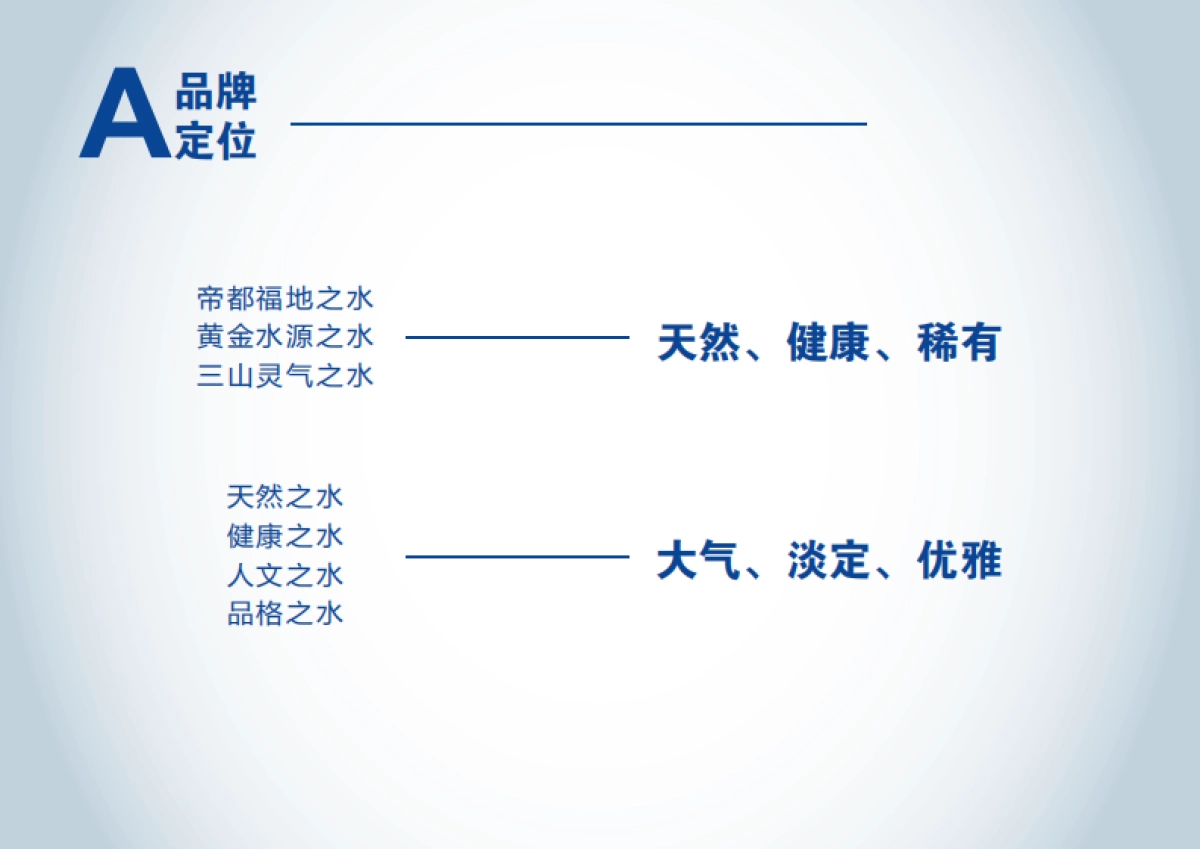 A 品牌定位

帝都福地之水
黄金水源之水
三山灵气之水

天然、健康、稀有

天然之水
健康之水
人文之水
品格之水

大气、淡定、优雅